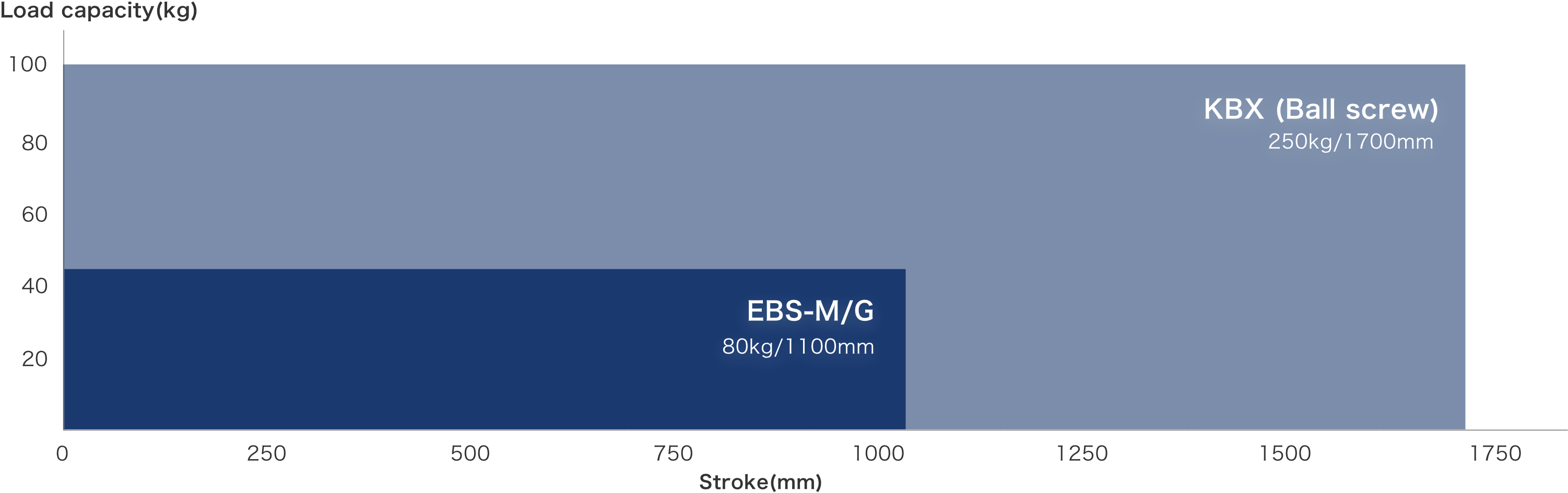 Load capacity(kg)

100
80
60
40
20

KBX (Ball screw)
250kg/1700mm

EBS-M/G
80kg/1100mm

0 250 500 750 1000 1250 1500 1750
Stroke(mm)